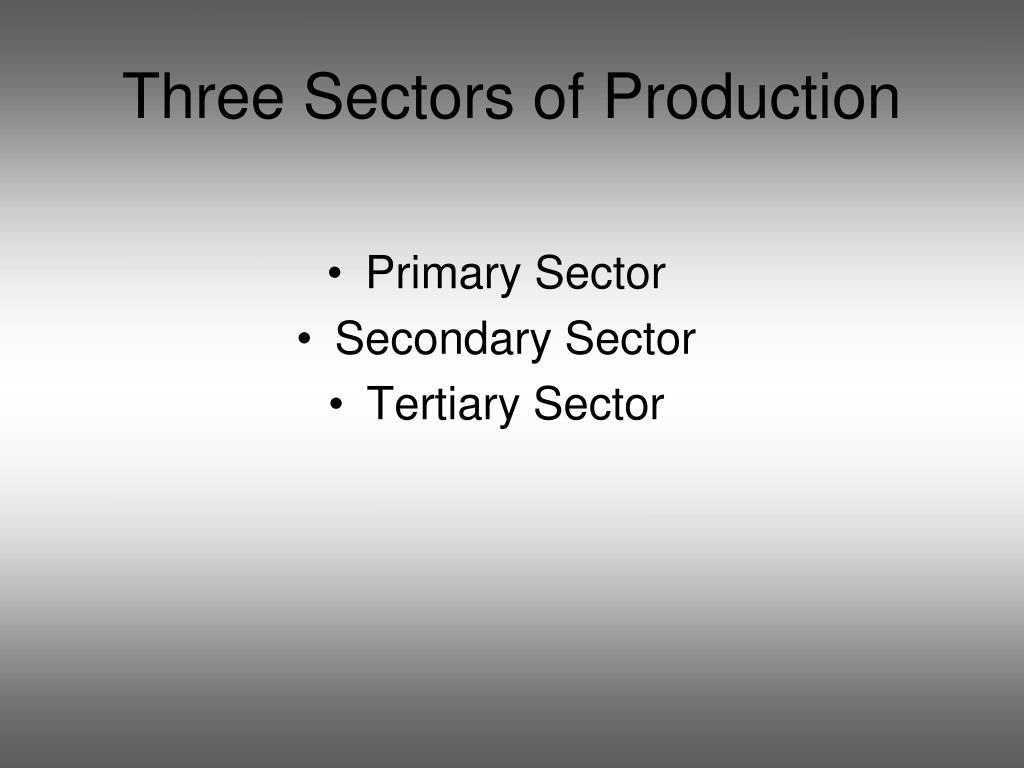 Three Sectors of Production

• Primary Sector
• Secondary Sector
• Tertiary Sector